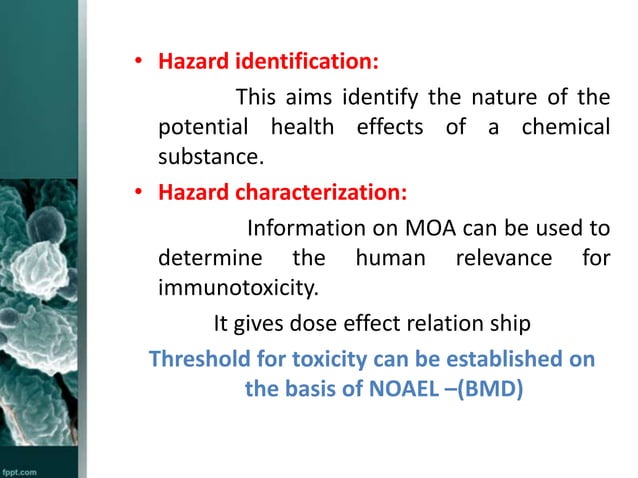 • Hazard identification:

This aims identify the nature of the potential health effects of a chemical substance.

• Hazard characterization:

Information on MOA can be used to determine the human relevance for immunotoxicity.

It gives dose effect relation ship

Threshold for toxicity can be established on the basis of NOAEL –(BMD)

fppt.com